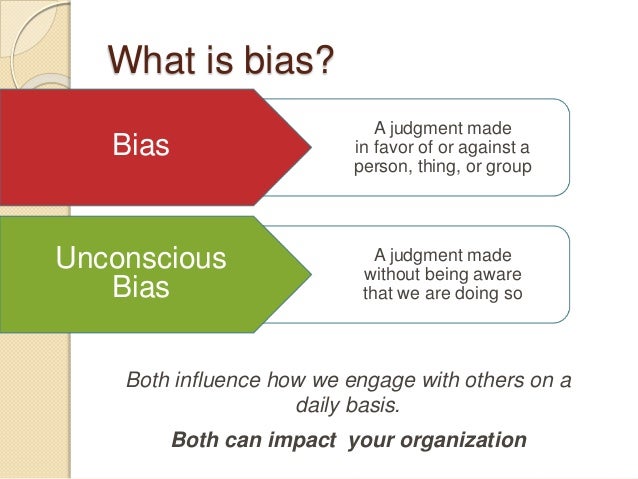 What is bias?

Bias

A judgment made in favor of or against a person, thing, or group

Unconscious Bias

A judgment made without being aware that we are doing so

Both influence how we engage with others on a daily basis.

Both can impact your organization